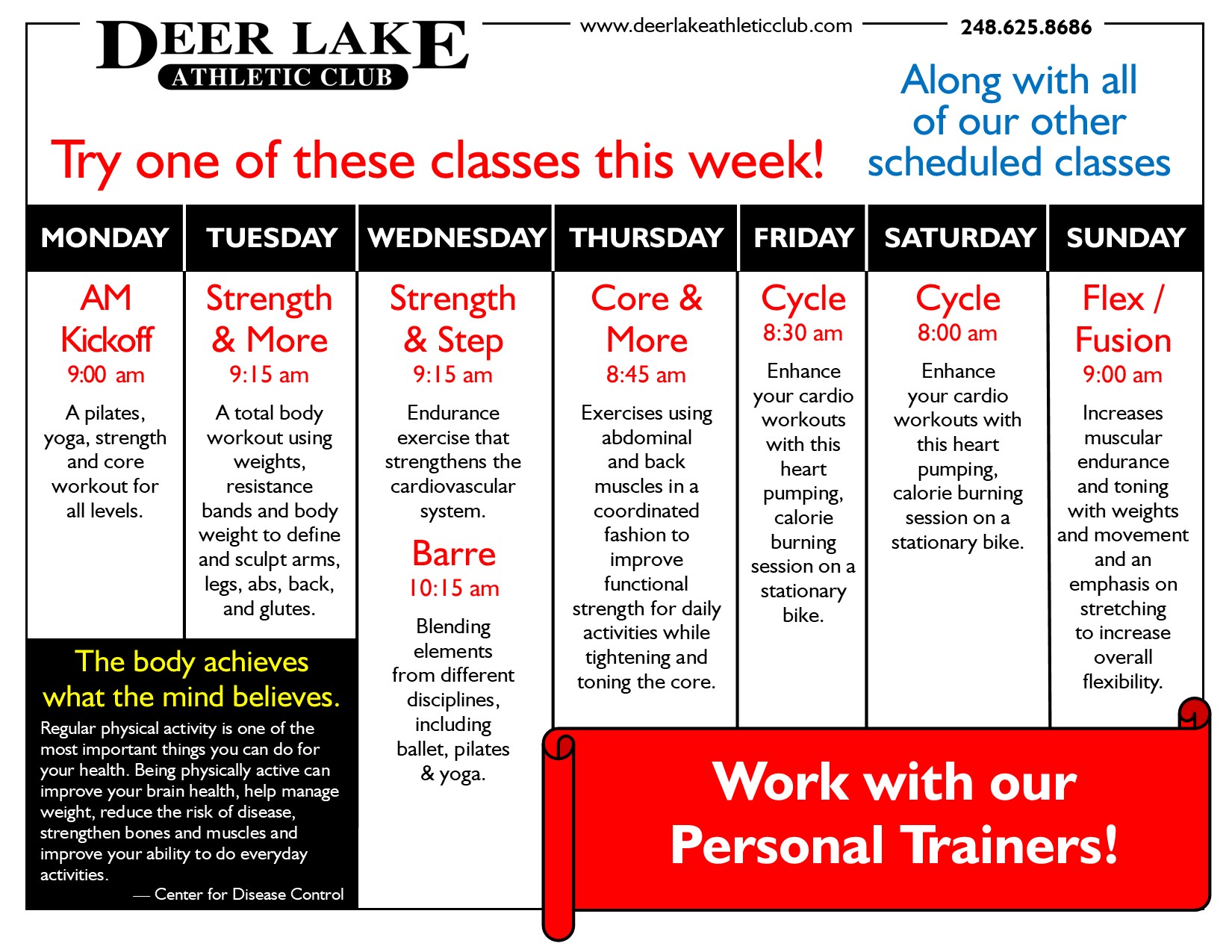 DEER LAKE
ATHLETIC CLUB

www.deerlakeathleticclub.com

248.625.8686

Try one of these classes this week!

Along with all of our other scheduled classes

| MONDAY | TUESDAY | WEDNESDAY | THURSDAY | FRIDAY | SATURDAY | SUNDAY |
|---|---|---|---|---|---|---|
| AM Kickoff 9:00 am A pilates, yoga, strength and core workout for all levels. | Strength & More 9:15 am A total body workout using weights, resistance bands and body weight to define and sculpt arms, legs, abs, back, and glutes. | Strength & Step 9:15 am Endurance exercise that strengthens the cardiovascular system. Barre 10:15 am Blending elements from different disciplines, including ballet, pilates & yoga. | Core & More 8:45 am Exercises using abdominal and back muscles in a coordinated fashion to improve functional strength for daily activities while tightening and toning the core. | Cycle 8:30 am Enhance your cardio workouts with this heart pumping, calorie burning session on a stationary bike. | Cycle 8:00 am Enhance your cardio workouts with this heart pumping, calorie burning session on a stationary bike. | Flex / Fusion 9:00 am Increases muscular endurance and toning with weights and movement and an emphasis on stretching to increase overall flexibility. |

The body achieves what the mind believes.

Regular physical activity is one of the most important things you can do for your health. Being physically active can improve your brain health, help manage weight, reduce the risk of disease, strengthen bones and muscles and improve your ability to do everyday activities.

— Center for Disease Control

Work with our Personal Trainers!